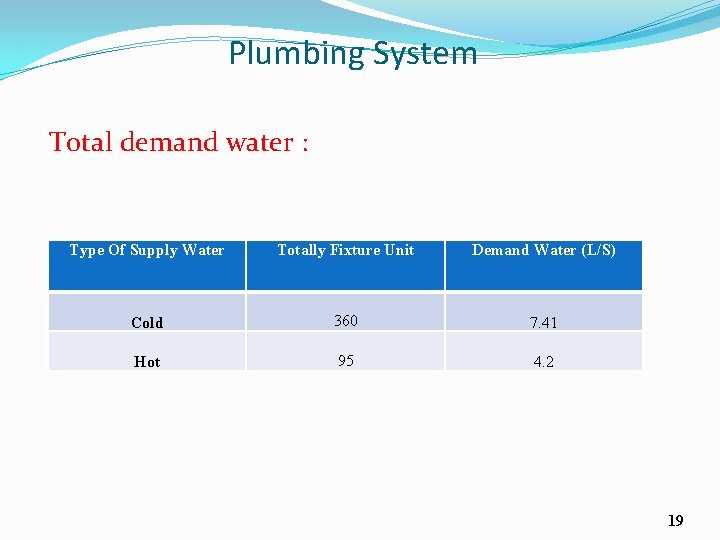 Plumbing System

Total demand water :

| Type Of Supply Water | Totally Fixture Unit | Demand Water (L/S) |
|---|---|---|
| Cold | 360 | 7.41 |
| Hot | 95 | 4.2 |

19